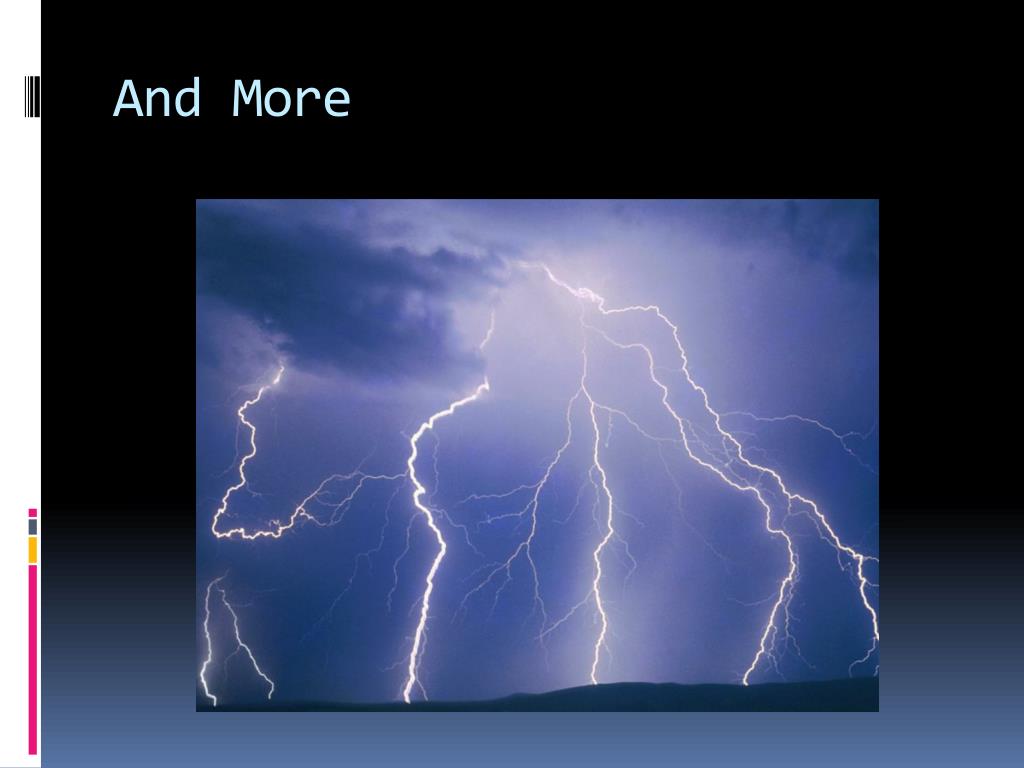 And More